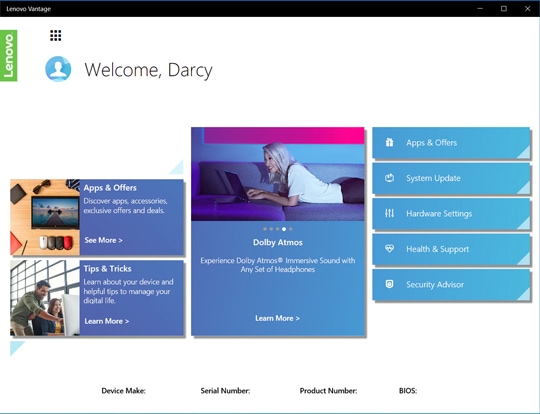 Lenovo Vantage

Lenovo

Welcome, Darcy

Apps & Offers
Discover apps, accessories, exclusive offers and deals.
See More >

Tips & Tricks
Learn about your device and helpful tips to manage your digital life.
Learn More >

Dolby Atmos
Experience Dolby Atmos® Immersive Sound with Any Set of Headphones
Learn More >

Apps & Offers

System Update

Hardware Settings

Health & Support

Security Advisor

Device Make: Serial Number: Product Number: BIOS: